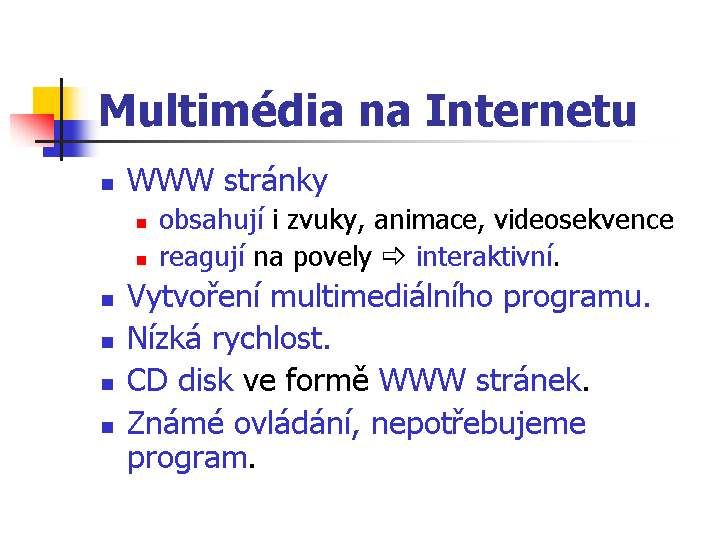 Multimédia na Internetu

- WWW stránky
  - obsahují i zvuky, animace, videosekvence
  - reagují na povely ⇨ interaktivní.
- Vytvoření multimediálního programu.
- Nízká rychlost.
- CD disk ve formě WWW stránek.
- Známé ovládání, nepotřebujeme program.